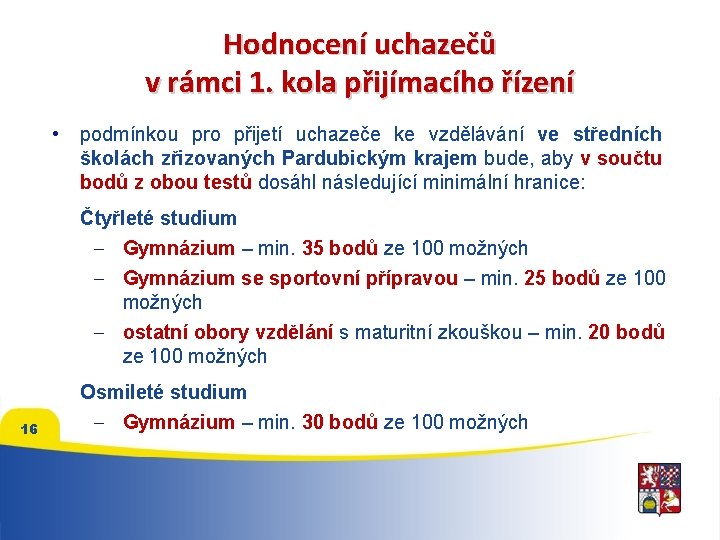 Hodnocení uchazečů
v rámci 1. kola přijímacího řízení

• podmínkou pro přijetí uchazeče ke vzdělávání ve středních školách zřizovaných Pardubickým krajem bude, aby v součtu bodů z obou testů dosáhl následující minimální hranice:

Čtyřleté studium

– Gymnázium – min. 35 bodů ze 100 možných

– Gymnázium se sportovní přípravou – min. 25 bodů ze 100 možných

– ostatní obory vzdělání s maturitní zkouškou – min. 20 bodů ze 100 možných

Osmileté studium

– Gymnázium – min. 30 bodů ze 100 možných

16